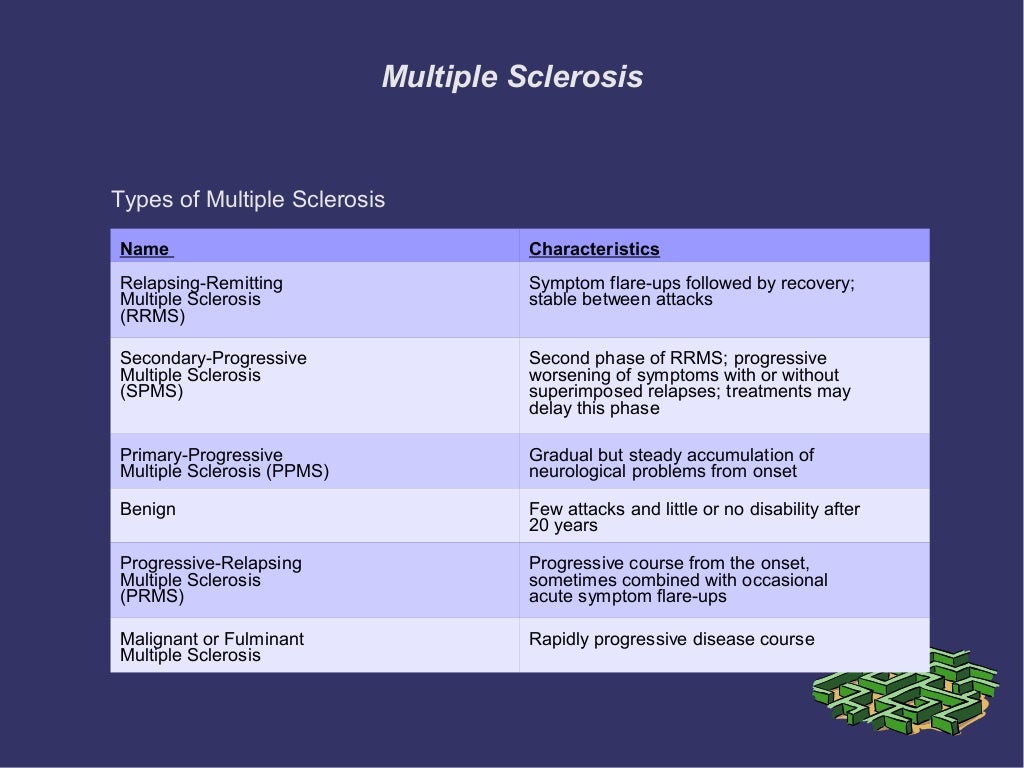 Multiple Sclerosis

Types of Multiple Sclerosis

| Name | Characteristics |
|---|---|
| Relapsing-Remitting Multiple Sclerosis (RRMS) | Symptom flare-ups followed by recovery; stable between attacks |
| Secondary-Progressive Multiple Sclerosis (SPMS) | Second phase of RRMS; progressive worsening of symptoms with or without superimposed relapses; treatments may delay this phase |
| Primary-Progressive Multiple Sclerosis (PPMS) | Gradual but steady accumulation of neurological problems from onset |
| Benign | Few attacks and little or no disability after 20 years |
| Progressive-Relapsing Multiple Sclerosis (PRMS) | Progressive course from the onset, sometimes combined with occasional acute symptom flare-ups |
| Malignant or Fulminant Multiple Sclerosis | Rapidly progressive disease course |